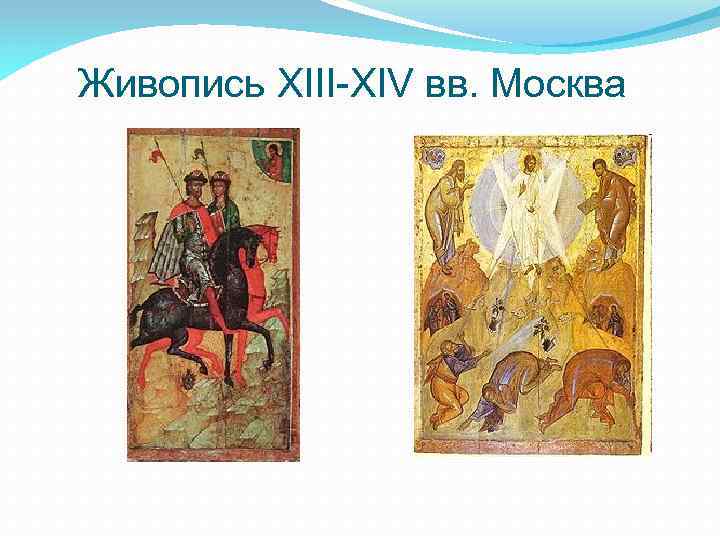 Живопись XIII-XIV вв. Москва